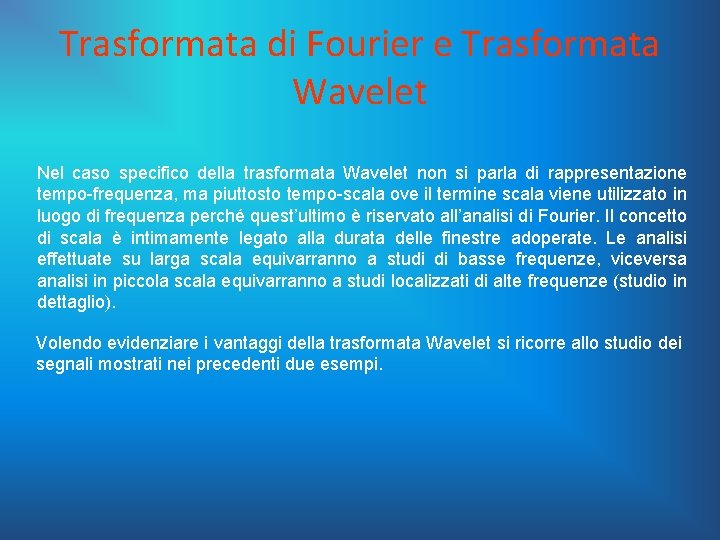 Trasformata di Fourier e Trasformata Wavelet

Nel caso specifico della trasformata Wavelet non si parla di rappresentazione tempo-frequenza, ma piuttosto tempo-scala ove il termine scala viene utilizzato in luogo di frequenza perché quest'ultimo è riservato all'analisi di Fourier. Il concetto di scala è intimamente legato alla durata delle finestre adoperate. Le analisi effettuate su larga scala equivarranno a studi di basse frequenze, viceversa analisi in piccola scala equivarranno a studi localizzati di alte frequenze (studio in dettaglio).

Volendo evidenziare i vantaggi della trasformata Wavelet si ricorre allo studio dei segnali mostrati nei precedenti due esempi.